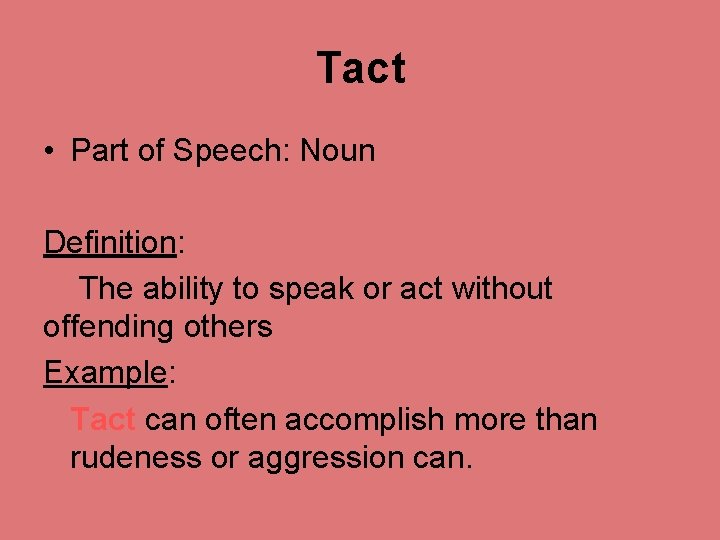 Tact

• Part of Speech: Noun

Definition:

The ability to speak or act without offending others

Example:

Tact can often accomplish more than rudeness or aggression can.